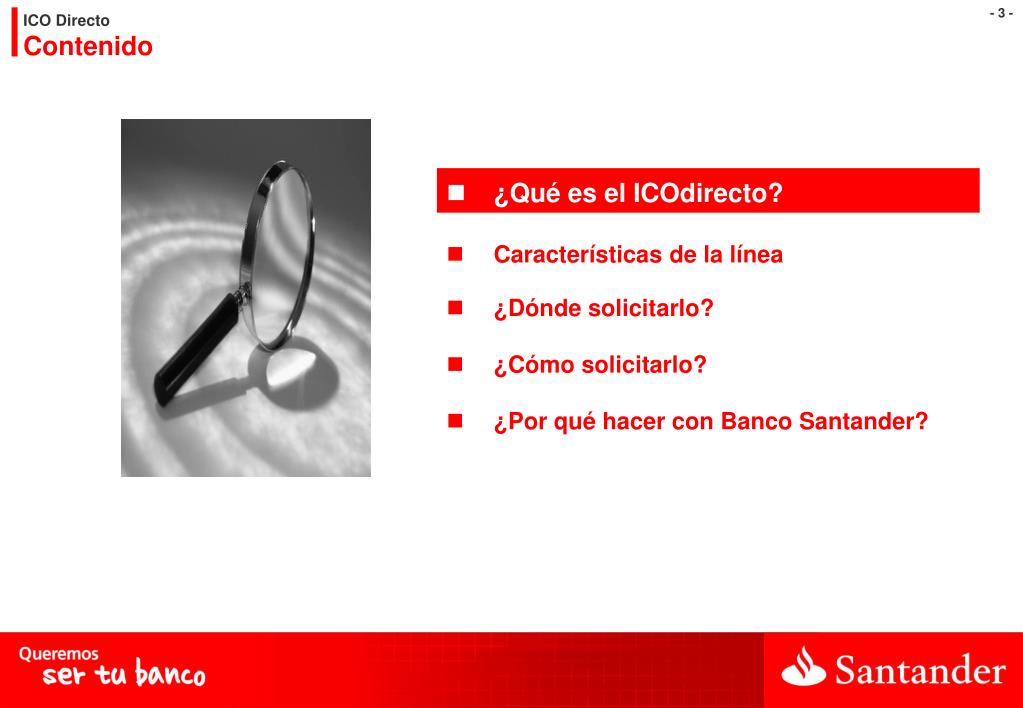 ICO Directo
Contenido

- 3 -

¿Qué es el ICOdirecto?

Características de la línea

¿Dónde solicitarlo?

¿Cómo solicitarlo?

¿Por qué hacer con Banco Santander?

Queremos ser tu banco

Santander